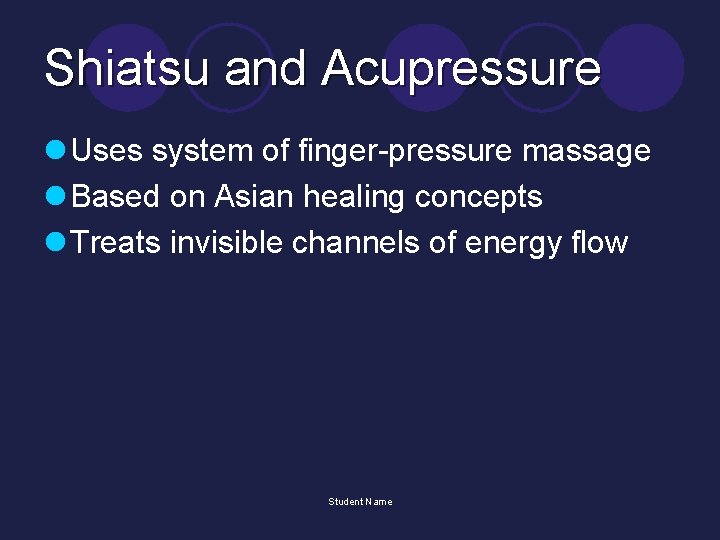 Shiatsu and Acupressure

- Uses system of finger-pressure massage
- Based on Asian healing concepts
- Treats invisible channels of energy flow

Student Name